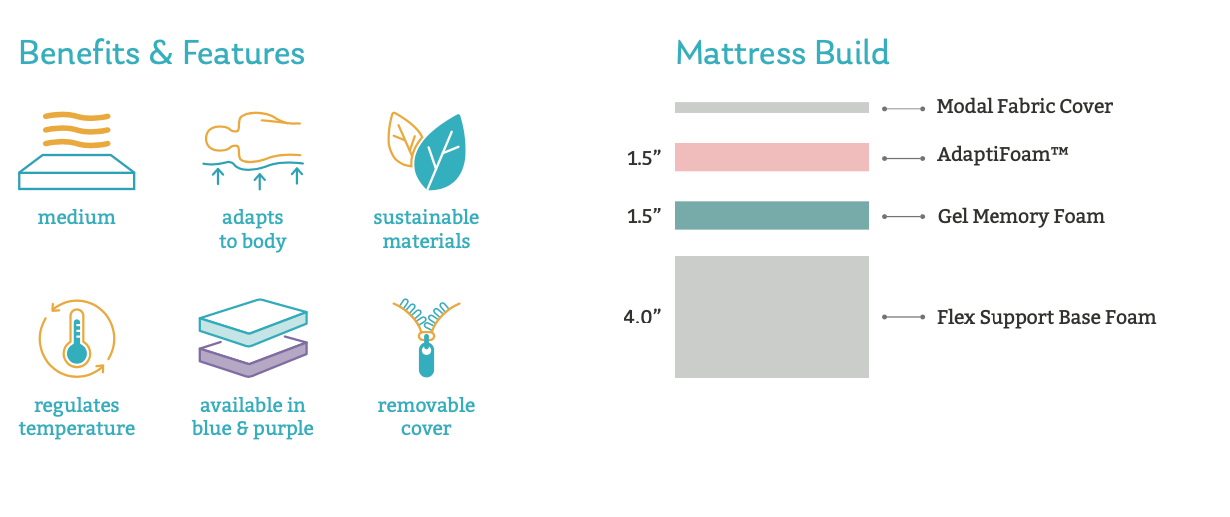 Benefits & Features

medium

adapts to body

sustainable materials

regulates temperature

available in blue & purple

removable cover

Mattress Build

Modal Fabric Cover

1.5” AdaptiFoam™

1.5” Gel Memory Foam

4.0” Flex Support Base Foam